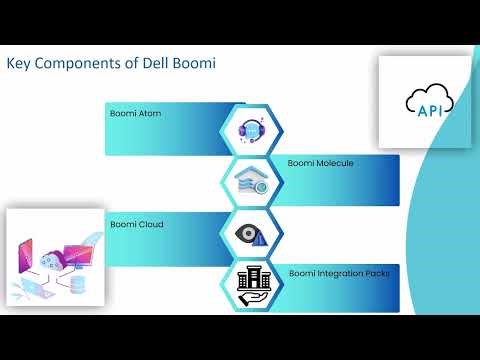 Key Components of Dell Boomi

API

Boomi Atom

Boomi Molecule

Boomi Cloud

Boomi Integration Packs